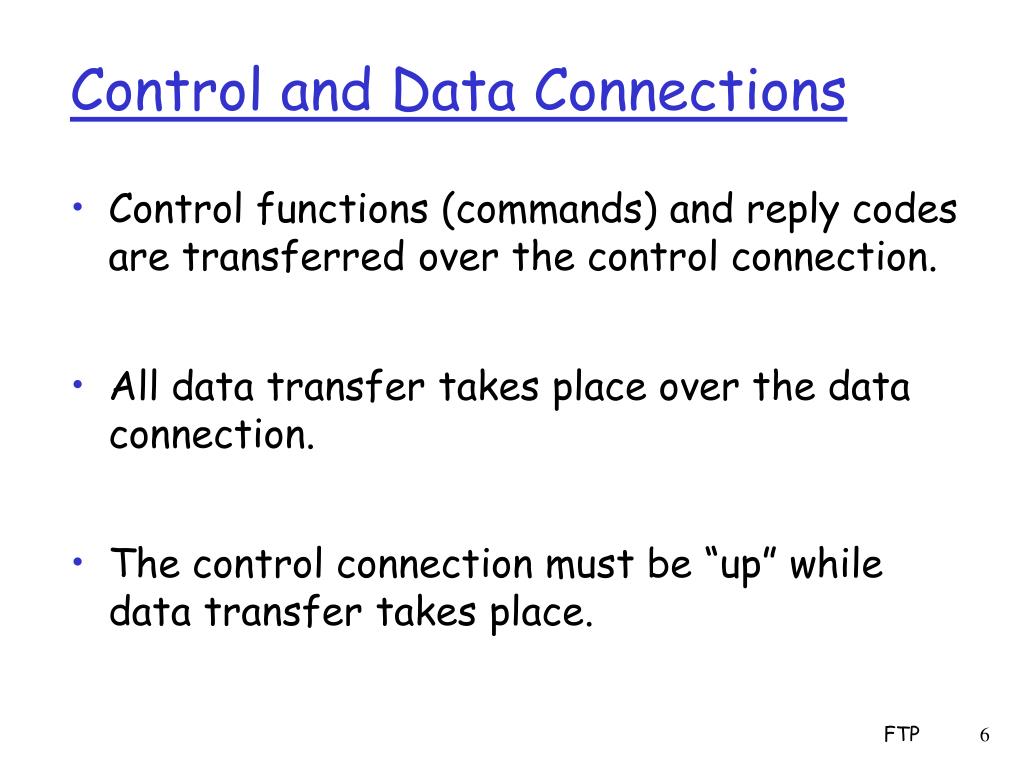 Control and Data Connections

• Control functions (commands) and reply codes are transferred over the control connection.

• All data transfer takes place over the data connection.

• The control connection must be “up” while data transfer takes place.

FTP 6